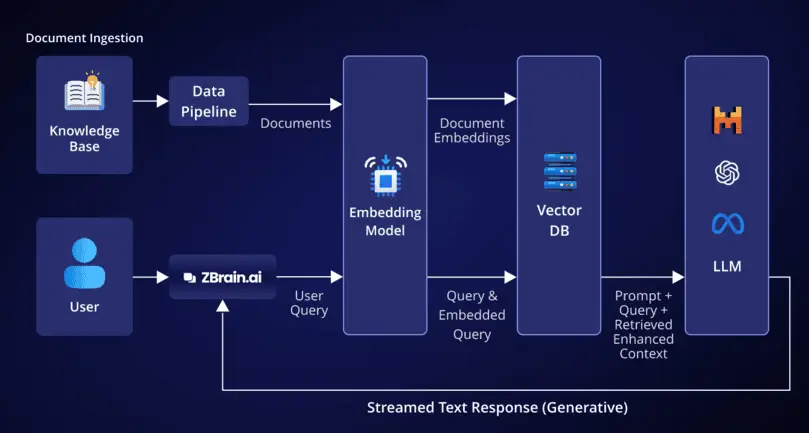 Document Ingestion

Knowledge Base

Data Pipeline

Documents

Embedding Model

Document Embeddings

Vector DB

LLM

User

ZBrain.ai

User Query

Query & Embedded Query

Prompt + Query + Retrieved Enhanced Context

Streamed Text Response (Generative)